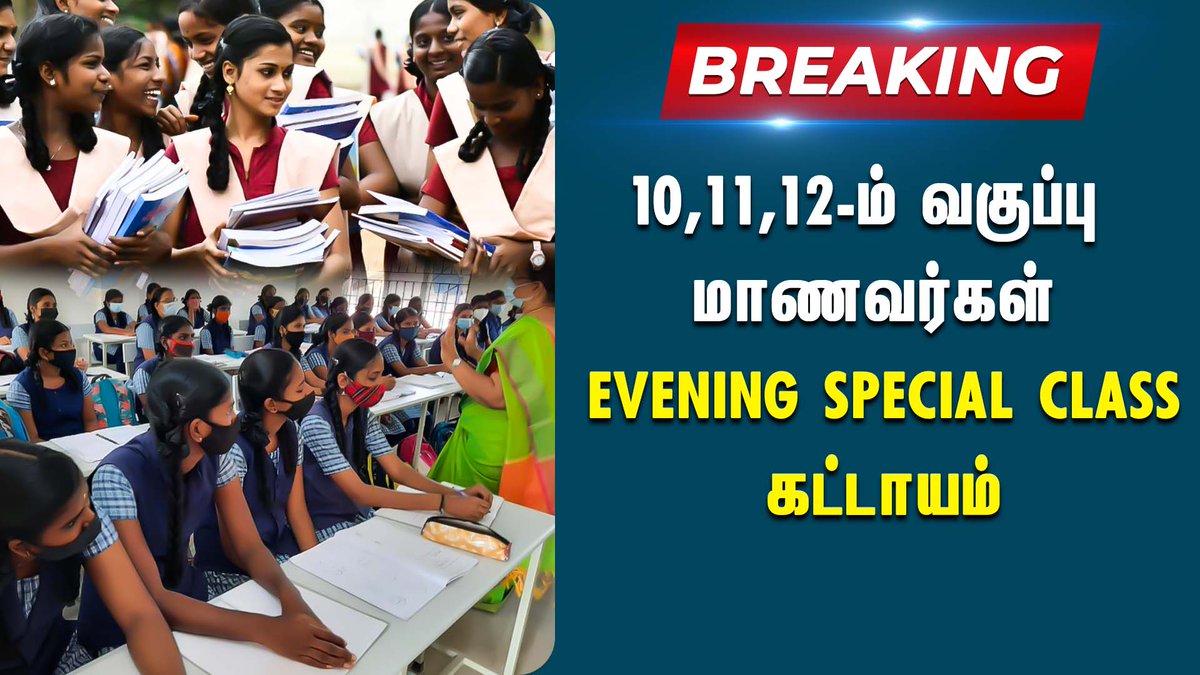 BREAKING

10,11,12-ம் வகுப்பு மாணவர்கள்

EVENING SPECIAL CLASS

கட்டாயம்